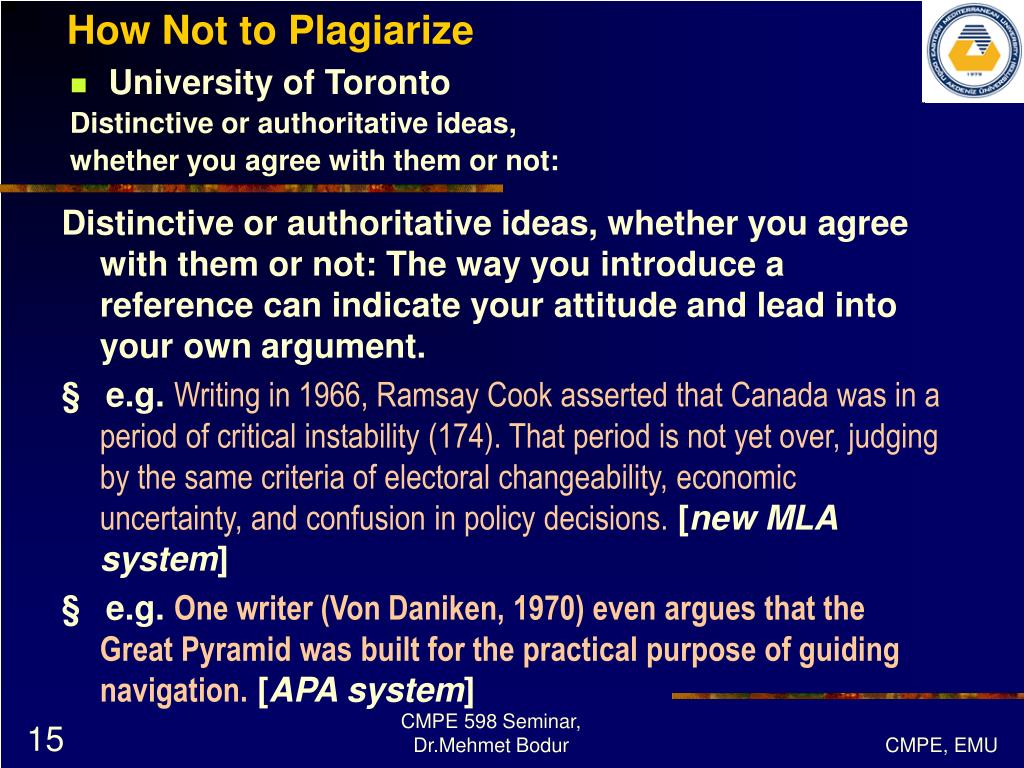 How Not to Plagiarize

University of Toronto

Distinctive or authoritative ideas, whether you agree with them or not:

Distinctive or authoritative ideas, whether you agree with them or not: The way you introduce a reference can indicate your attitude and lead into your own argument.

§ e.g. Writing in 1966, Ramsay Cook asserted that Canada was in a period of critical instability (174). That period is not yet over, judging by the same criteria of electoral changeability, economic uncertainty, and confusion in policy decisions. [new MLA system]

§ e.g. One writer (Von Daniken, 1970) even argues that the Great Pyramid was built for the practical purpose of guiding navigation. [APA system]

15

CMPE 598 Seminar, Dr.Mehmet Bodur

CMPE, EMU